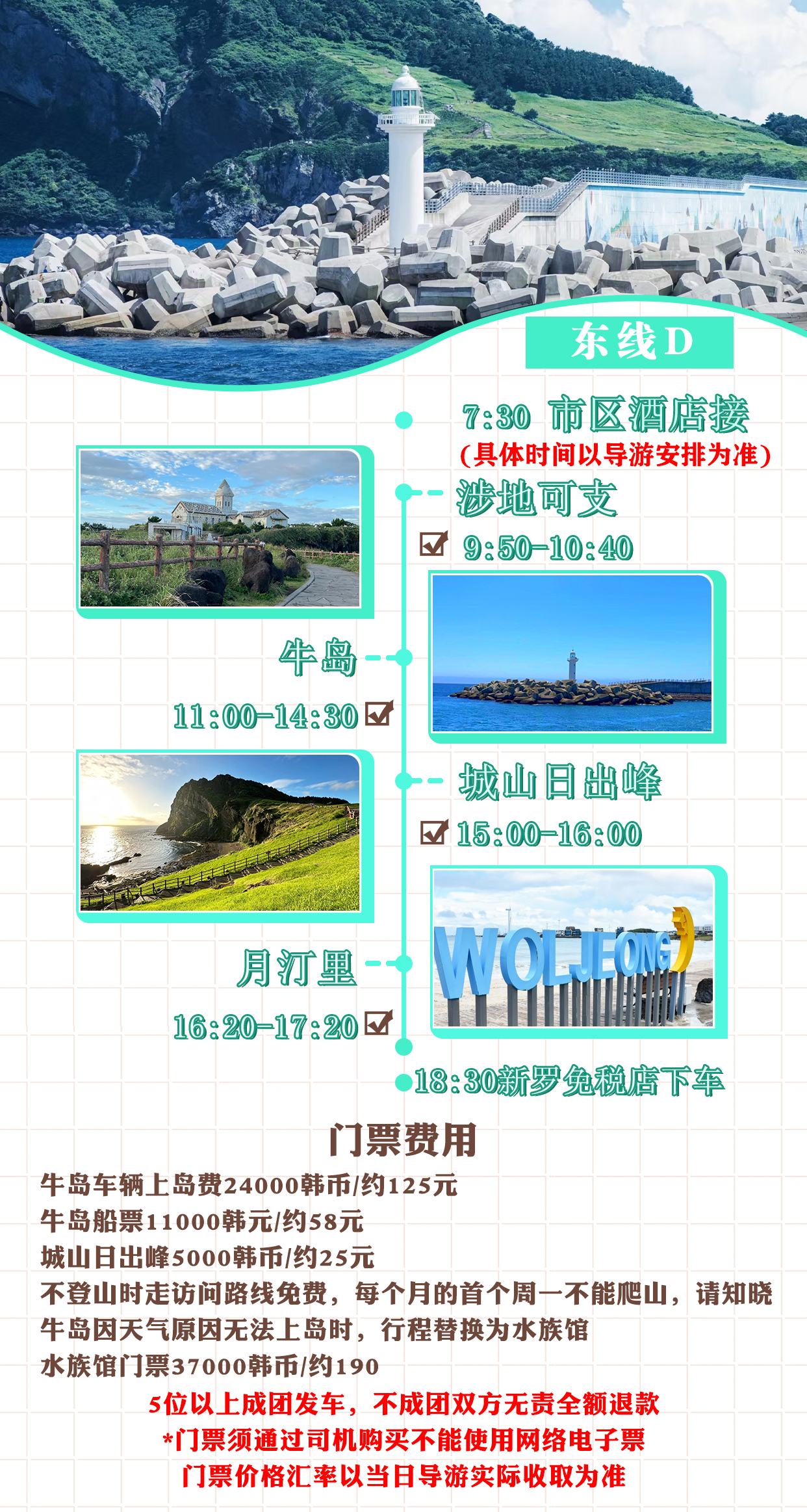 东线D

7:30 市区酒店接
(具体时间以导游安排为准)

涉地可支
9:50-10:40

牛岛
11:00-14:30

城山日出峰
15:00-16:00

WOLJEONG

月汀里
16:20-17:20

18:30新罗免税店下车

门票费用

牛岛车辆上岛费24000韩币/约125元
牛岛船票11000韩元/约58元
城山日出峰5000韩币/约25元
不登山时走访问路线免费，每个月的首个周一不能爬山，请知晓
牛岛因天气原因无法上岛时，行程替换为水族馆
水族馆门票37000韩币/约190
5位以上成团发车，不成团双方无责全额退款
*门票须通过司机购买不能使用网络电子票
门票价格汇率以当日导游实际收取为准